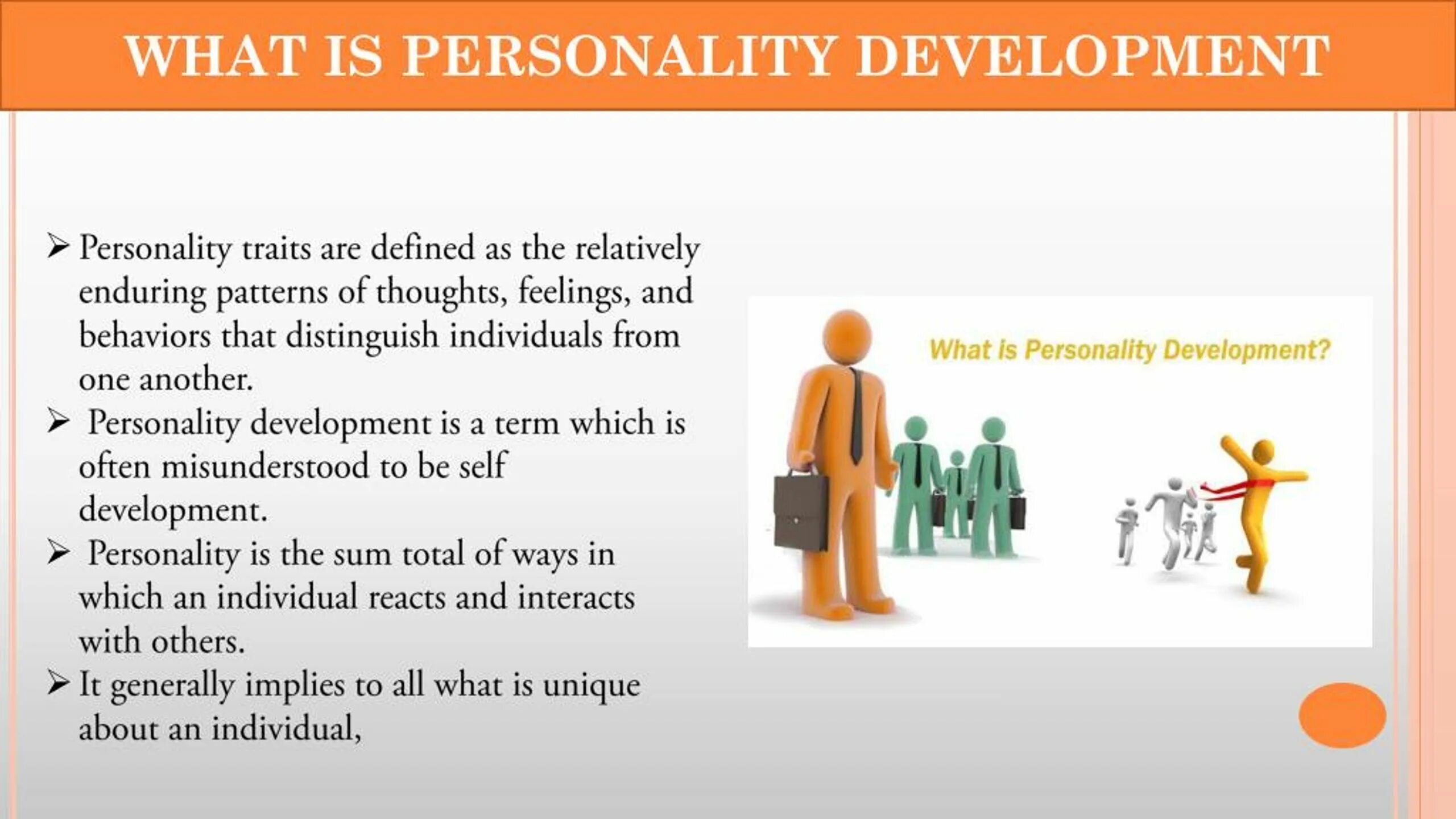 WHAT IS PERSONALITY DEVELOPMENT

➢ Personality traits are defined as the relatively enduring patterns of thoughts, feelings, and behaviors that distinguish individuals from one another.

➢ Personality development is a term which is often misunderstood to be self development.

➢ Personality is the sum total of ways in which an individual reacts and interacts with others.

➢ It generally implies to all what is unique about an individual,

What is Personality Development?